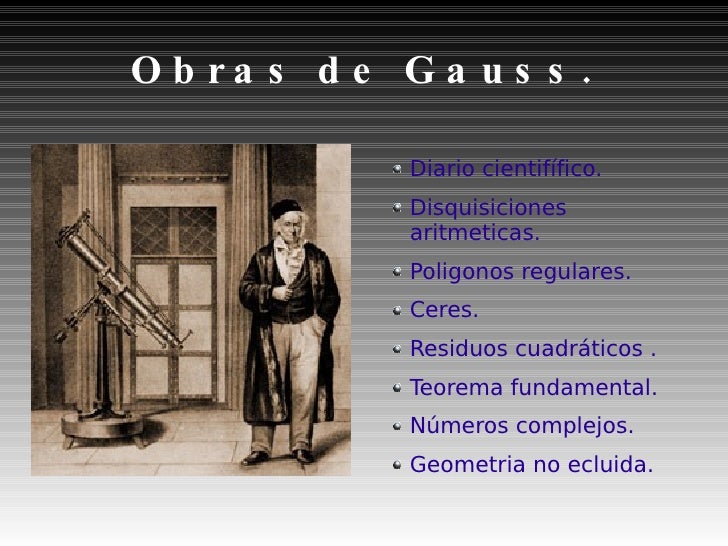 Obras de Gauss.

- Diario cientifífico.
- Disquisiciones aritmeticas.
- Poligonos regulares.
- Ceres.
- Residuos cuadráticos .
- Teorema fundamental.
- Números complejos.
- Geometria no ecluida.